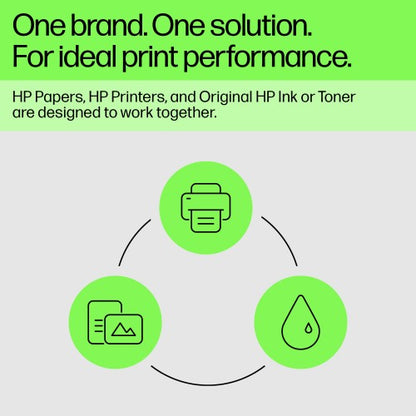 One brand. One solution.
For ideal print performance.

HP Papers, HP Printers, and Original HP Ink or Toner are designed to work together.